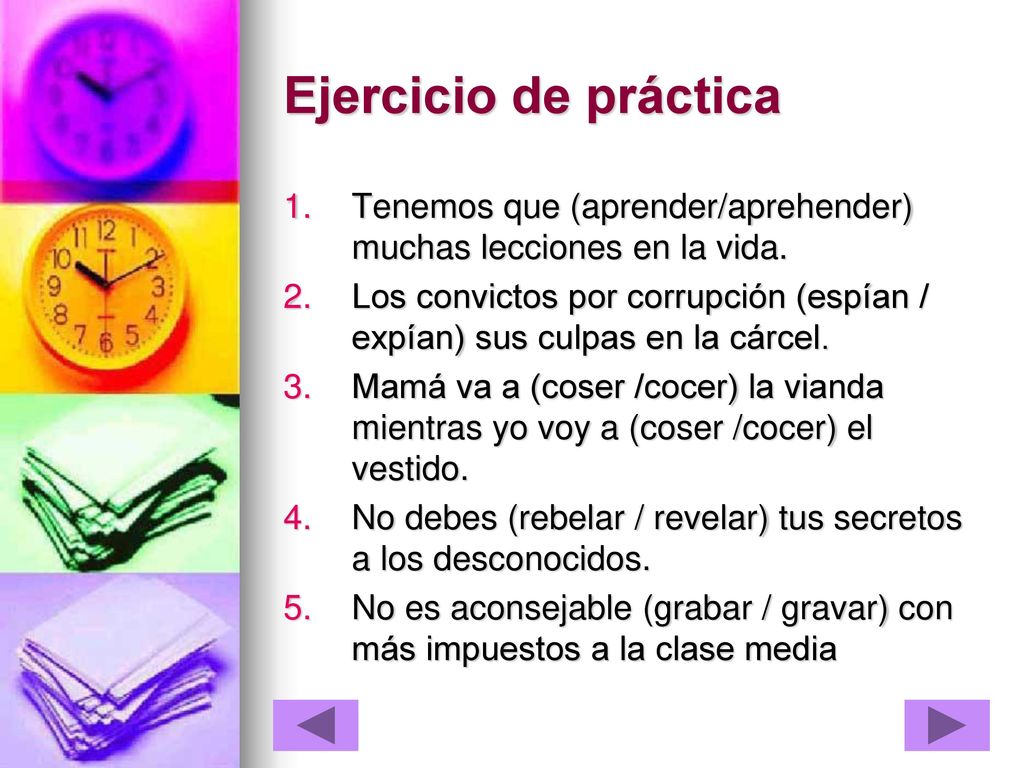 Ejercicio de práctica

1. Tenemos que (aprender/aprehender) muchas lecciones en la vida.
2. Los convictos por corrupción (espían / expían) sus culpas en la cárcel.
3. Mamá va a (coser /cocer) la vianda mientras yo voy a (coser /cocer) el vestido.
4. No debes (rebelar / revelar) tus secretos a los desconocidos.
5. No es aconsejable (grabar / gravar) con más impuestos a la clase media